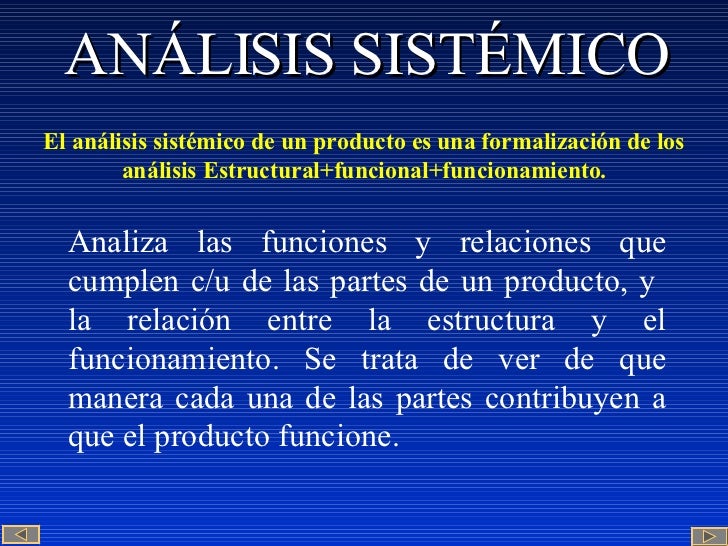 ANÁLISIS SISTÉMICO

El análisis sistémico de un producto es una formalización de los análisis Estructural+funcional+funcionamiento.

Analiza las funciones y relaciones que cumplen c/u de las partes de un producto, y la relación entre la estructura y el funcionamiento. Se trata de ver de que manera cada una de las partes contribuyen a que el producto funcione.